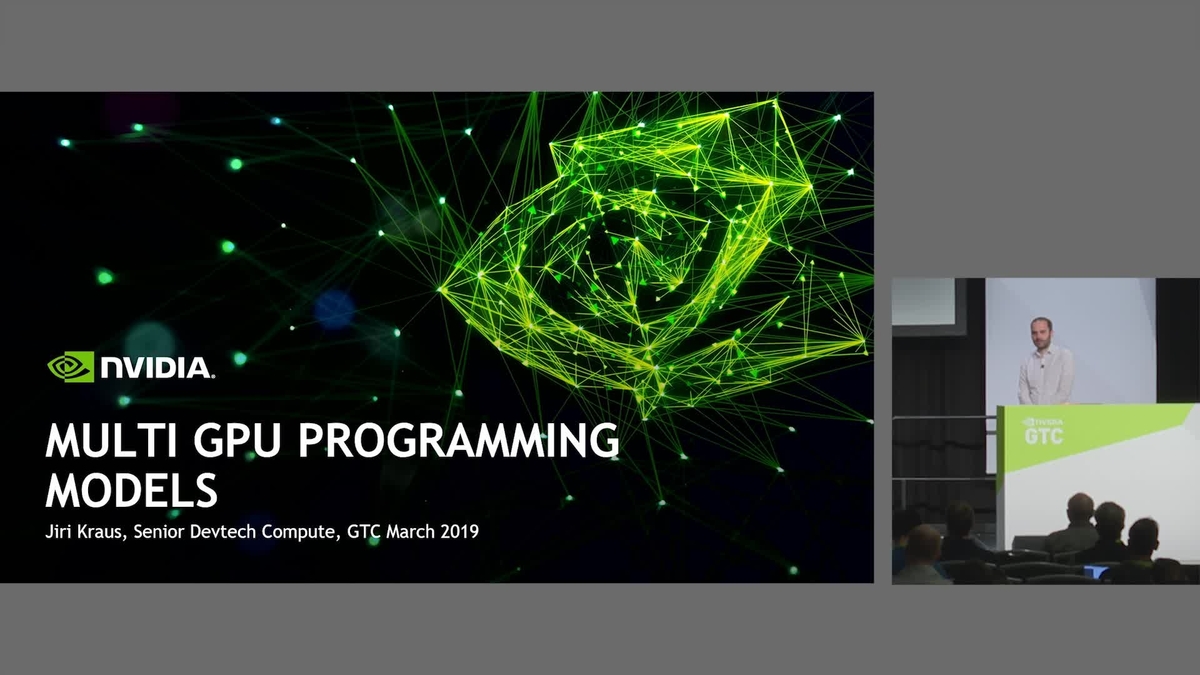 NVIDIA.

MULTI GPU PROGRAMMING MODELS

Jiri Kraus, Senior Devtech Compute, GTC March 2019

NVIDIA
GTC